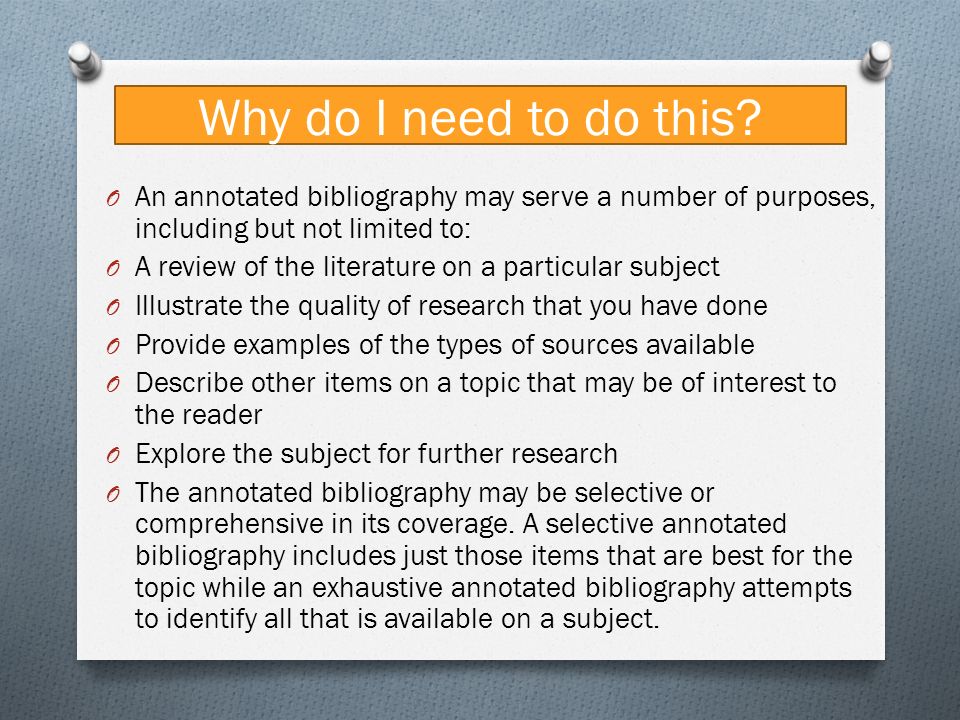 Why do I need to do this?

O An annotated bibliography may serve a number of purposes, including but not limited to:

O A review of the literature on a particular subject

O Illustrate the quality of research that you have done

O Provide examples of the types of sources available

O Describe other items on a topic that may be of interest to the reader

O Explore the subject for further research

O The annotated bibliography may be selective or comprehensive in its coverage. A selective annotated bibliography includes just those items that are best for the topic while an exhaustive annotated bibliography attempts to identify all that is available on a subject.